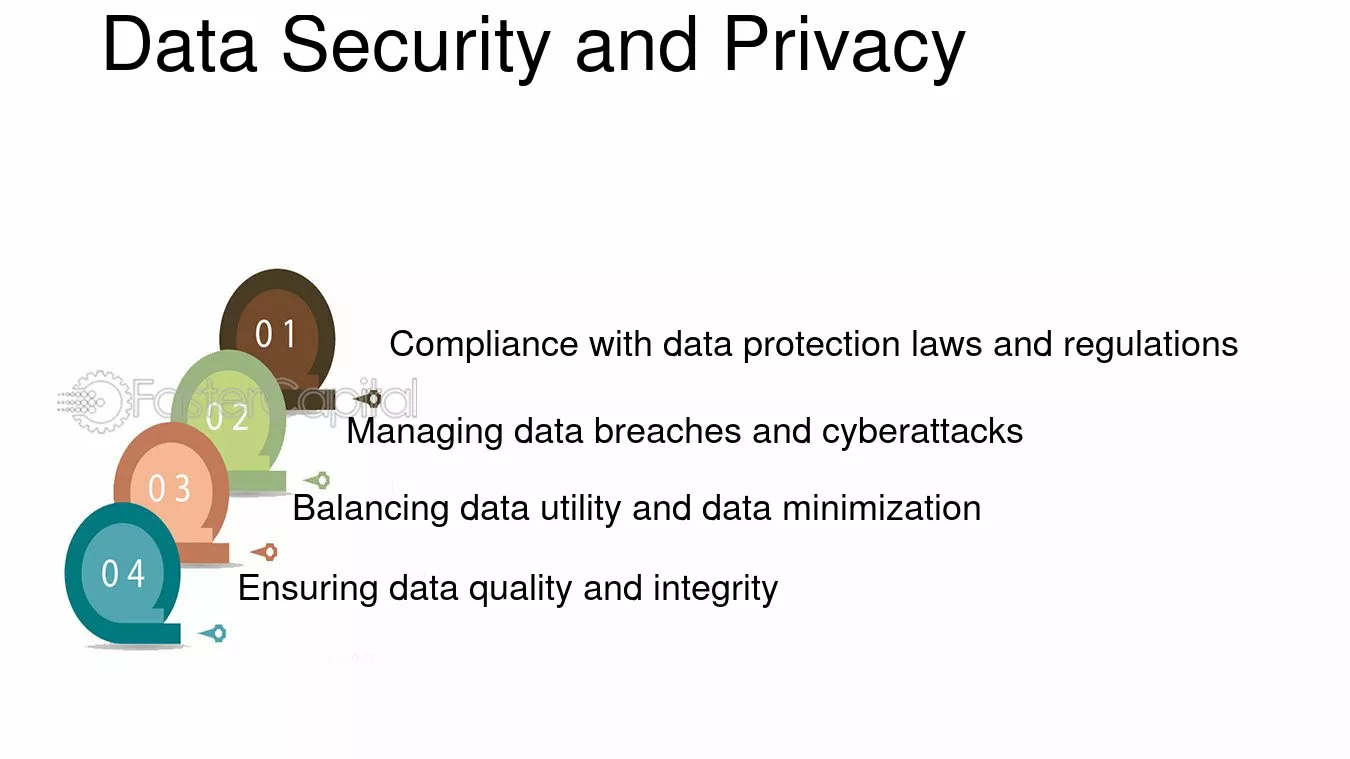 Data Security and Privacy

01
Compliance with data protection laws and regulations

FasterCapital

02
Managing data breaches and cyberattacks

03
Balancing data utility and data minimization

04
Ensuring data quality and integrity